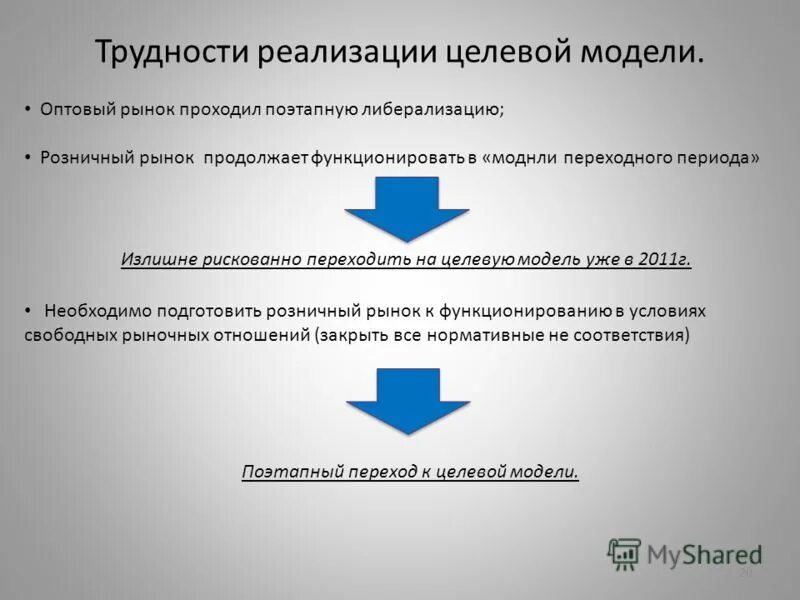 Трудности реализации целевой модели.

• Оптовый рынок проходил поэтапную либерализацию;

• Розничный рынок продолжает функционировать в «моднли переходного периода»

Излишне рискованно переходить на целевую модель уже в 2011г.

• Необходимо подготовить розничный рынок к функционированию в условиях свободных рыночных отношений (закрыть все нормативные не соответствия)

Поэтапный переход к целевой модели.

MyShared

20